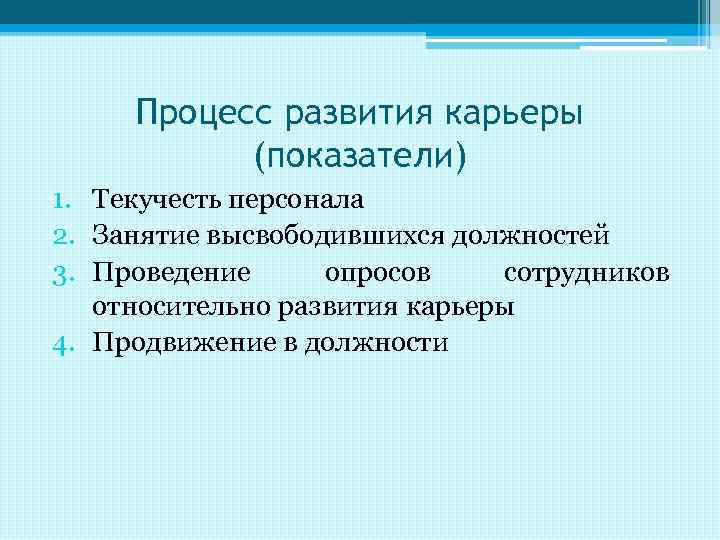 Процесс развития карьеры (показатели)

1. Текучесть персонала
2. Занятие высвободившихся должностей
3. Проведение опросов сотрудников относительно развития карьеры
4. Продвижение в должности